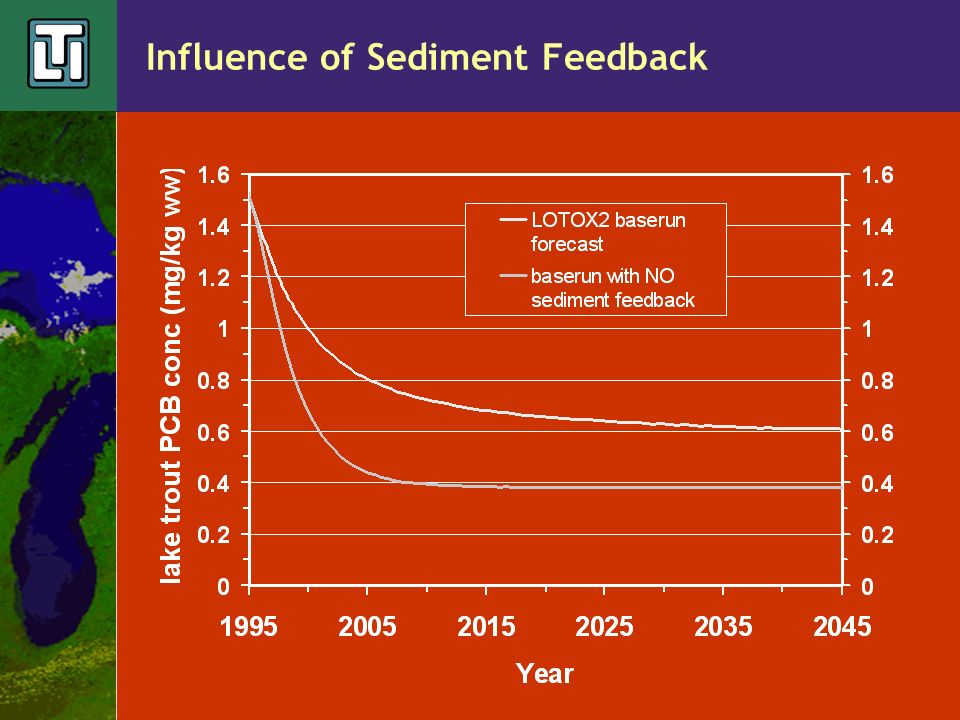 LTI

Influence of Sediment Feedback

lake trout PCB conc (mg/kg ww)

1.6
1.4
1.2
1
0.8
0.6
0.4
0.2
0

LOTOX2 baserun forecast

baserun with NO sediment feedback

1.6
1.4
1.2
1
0.8
0.6
0.4
0.2
0

1995 2005 2015 2025 2035 2045

Year